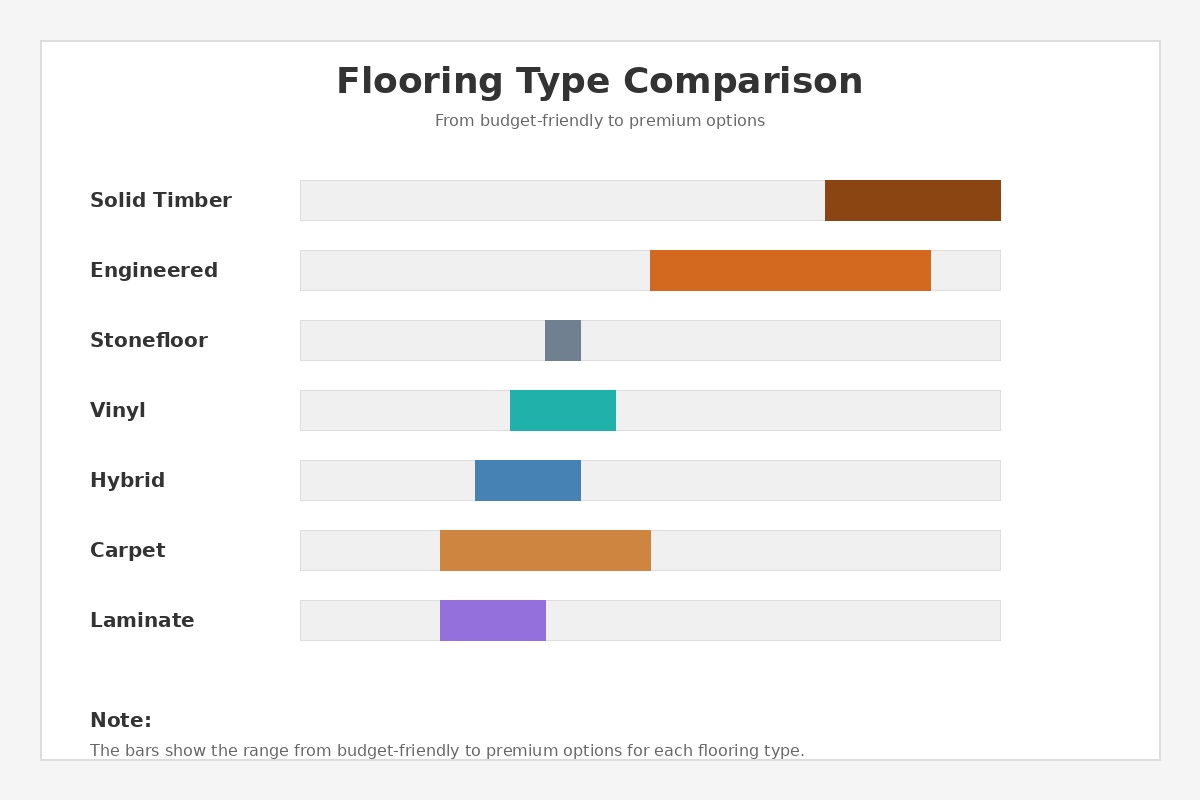 Flooring Type Comparison

From budget-friendly to premium options

Solid Timber

Engineered

Stonefloor

Vinyl

Hybrid

Carpet

Laminate

Note:

The bars show the range from budget-friendly to premium options for each flooring type.